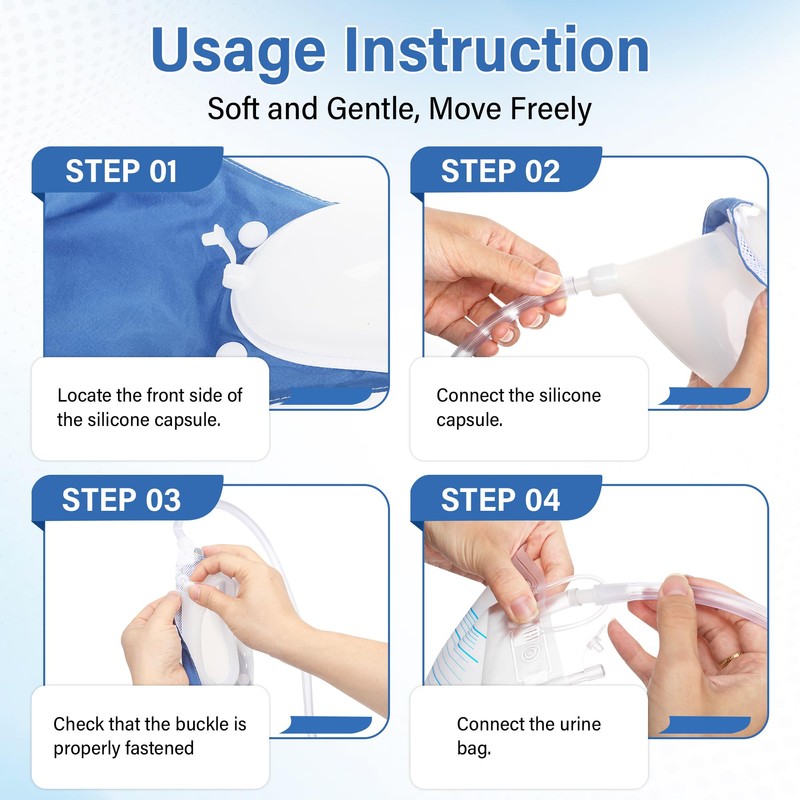 Usage Instruction

Soft and Gentle, Move Freely

STEP 01

Locate the front side of the silicone capsule.

STEP 02

Connect the silicone capsule.

STEP 03

Check that the buckle is properly fastened

STEP 04

Connect the urine bag.